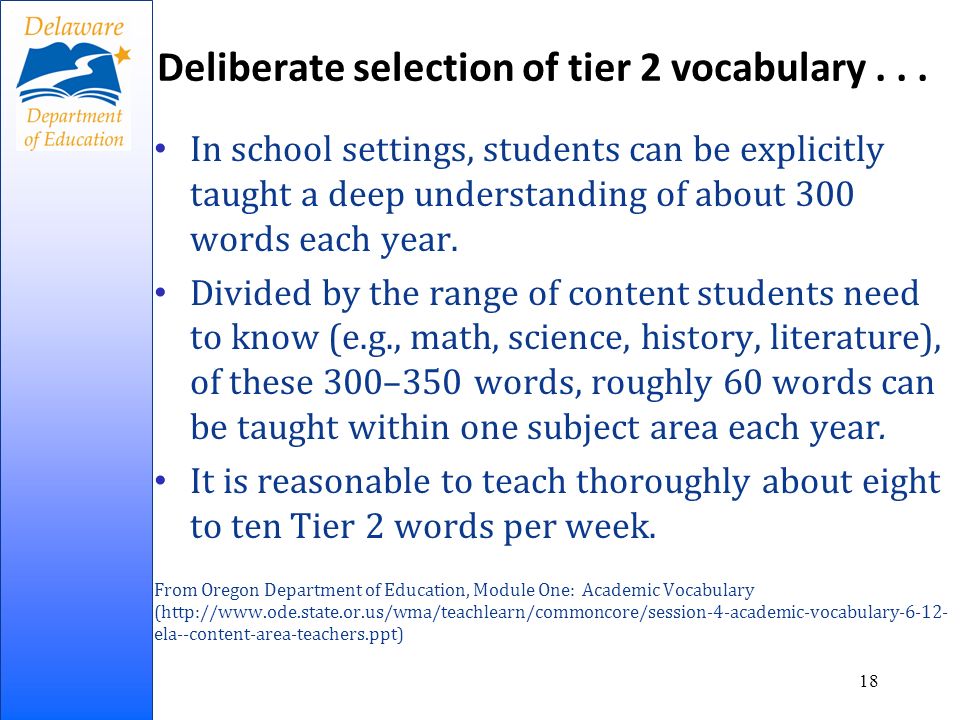 Delaware
Department of Education

Deliberate selection of tier 2 vocabulary . . .

• In school settings, students can be explicitly taught a deep understanding of about 300 words each year.

• Divided by the range of content students need to know (e.g., math, science, history, literature), of these 300–350 words, roughly 60 words can be taught within one subject area each year.

• It is reasonable to teach thoroughly about eight to ten Tier 2 words per week.

From Oregon Department of Education, Module One: Academic Vocabulary (http://www.ode.state.or.us/wma/teachlearn/commoncore/session-4-academic-vocabulary-6-12-ela--content-area-teachers.ppt)

18